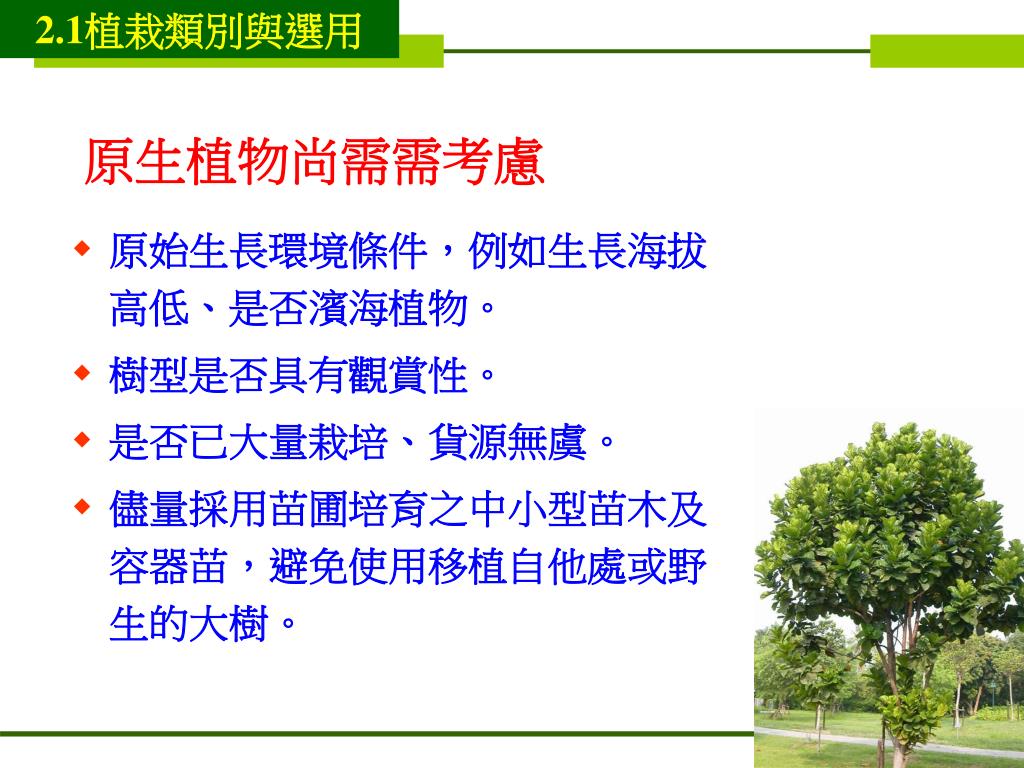 2.1植栽類別與選用

原生植物尚需需考慮

◆ 原始生長環境條件，例如生長海拔高低、是否濱海植物。
◆ 樹型是否具有觀賞性。
◆ 是否已大量栽培、貨源無虞。
◆ 儘量採用苗圃培育之中小型苗木及容器苗，避免使用移植自他處或野生的大樹。